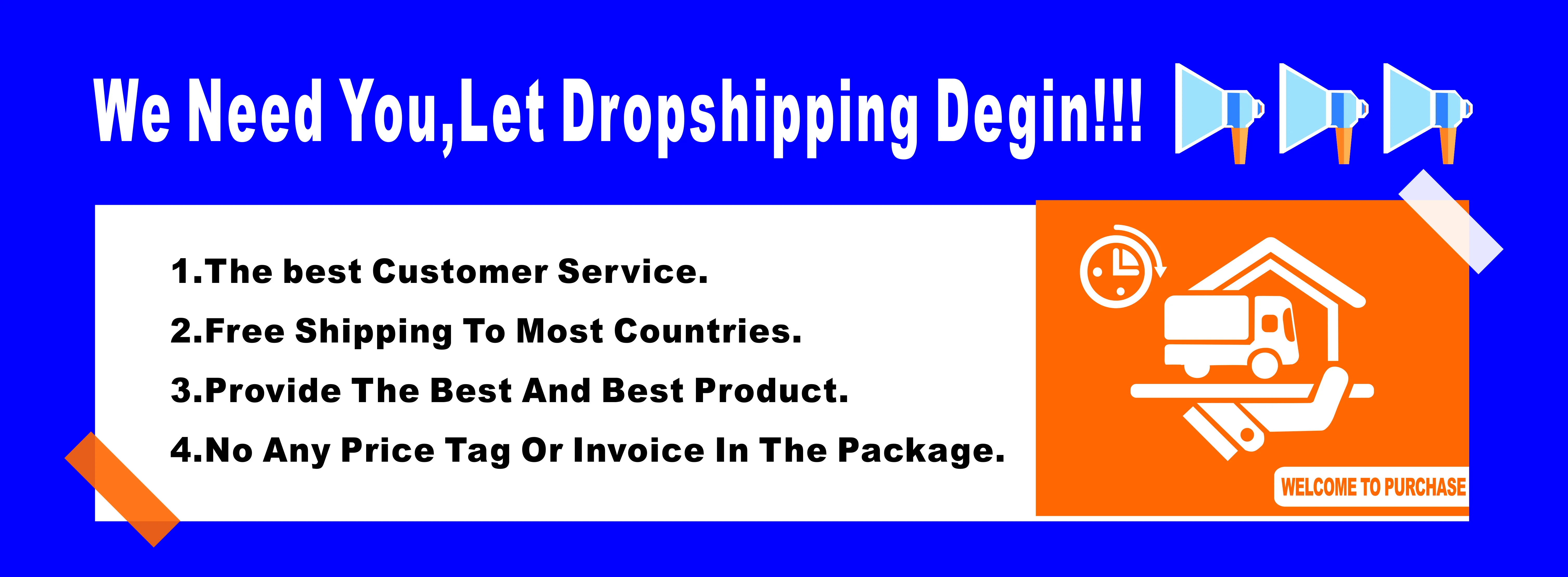 We Need You,Let Dropshipping Degin!!!

1.The best Customer Service.

2.Free Shipping To Most Countries.

3.Provide The Best And Best Product.

4.No Any Price Tag Or Invoice In The Package.

WELCOME TO PURCHASE